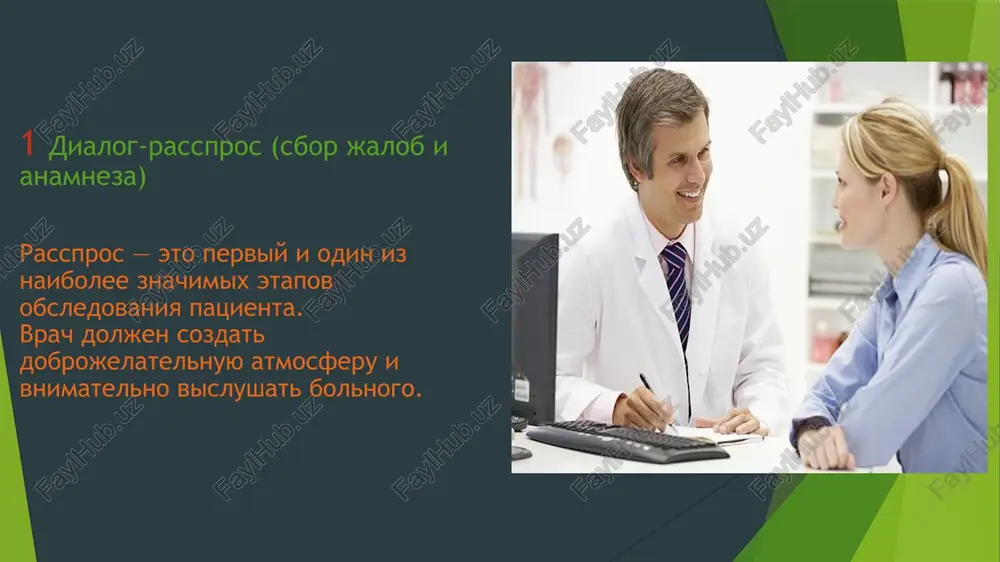 1 Диалог-расспрос (сбор жалоб и анамнеза)

Расспрос — это первый и один из наиболее значимых этапов обследования пациента.
Врач должен создать доброжелательную атмосферу и внимательно выслушать больного.

FaylHub.uz